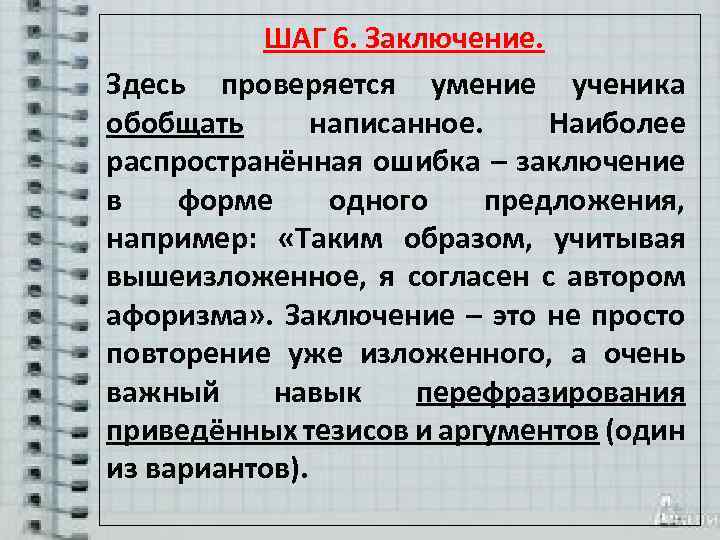 ШАГ 6. Заключение.

Здесь проверяется умение ученика обобщать написанное. Наиболее распространённая ошибка – заключение в форме одного предложения, например: «Таким образом, учитывая вышеизложенное, я согласен с автором афоризма». Заключение – это не просто повторение уже изложенного, а очень важный навык перефразирования приведённых тезисов и аргументов (один из вариантов).